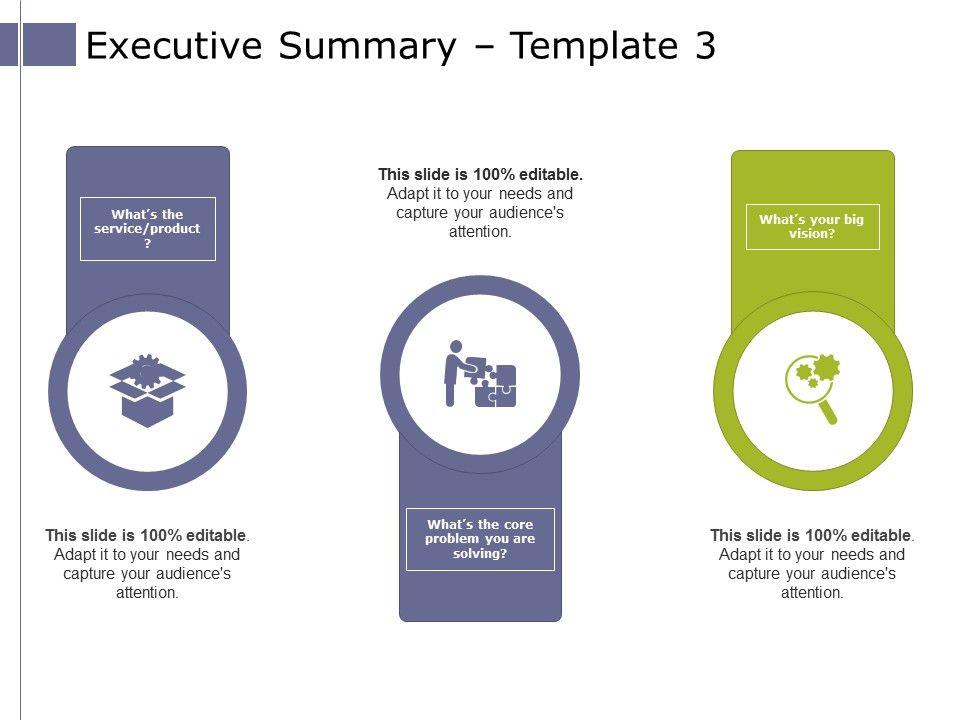 Executive Summary – Template 3

What's the service/product ?

This slide is 100% editable. Adapt it to your needs and capture your audience's attention.

This slide is 100% editable. Adapt it to your needs and capture your audience's attention.

What's the core problem you are solving?

What's your big vision?

This slide is 100% editable. Adapt it to your needs and capture your audience's attention.